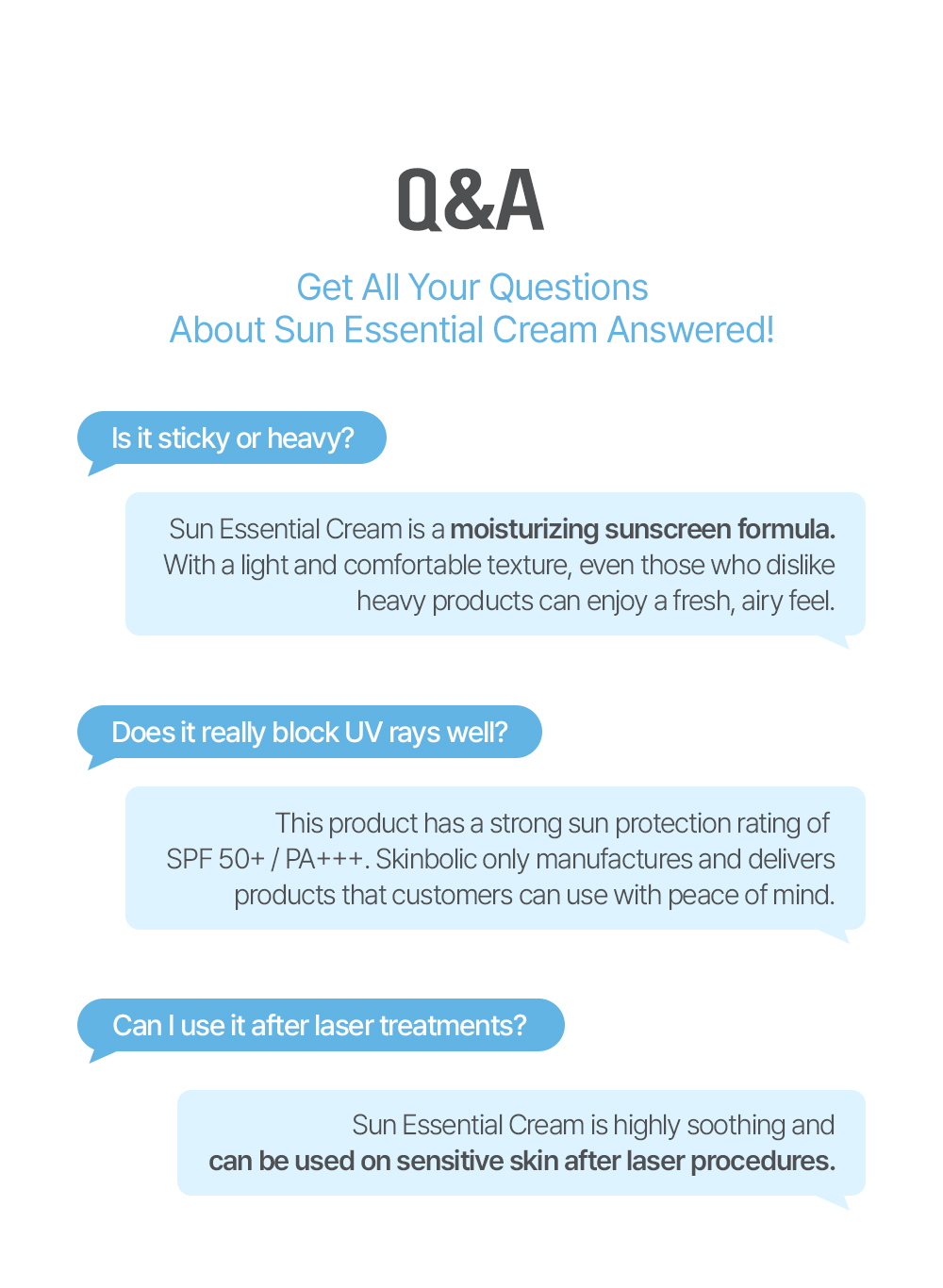 Q&A

Get All Your Questions
About Sun Essential Cream Answered!

Is it sticky or heavy?

Sun Essential Cream is a moisturizing sunscreen formula. With a light and comfortable texture, even those who dislike heavy products can enjoy a fresh, airy feel.

Does it really block UV rays well?

This product has a strong sun protection rating of SPF 50+ / PA+++. Skinbolic only manufactures and delivers products that customers can use with peace of mind.

Can I use it after laser treatments?

Sun Essential Cream is highly soothing and can be used on sensitive skin after laser procedures.